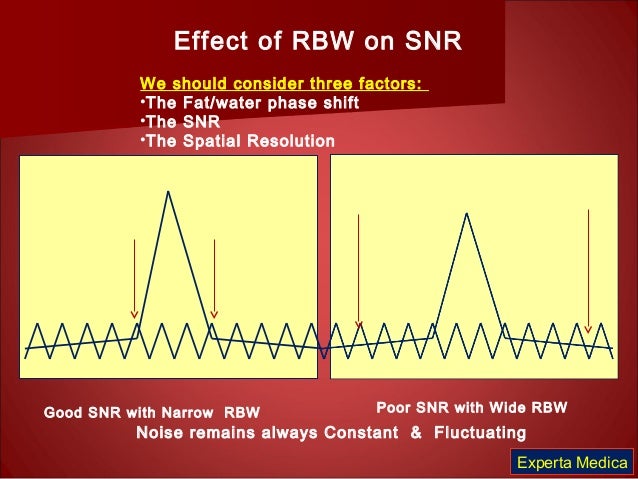 Effect of RBW on SNR

We should consider three factors:
•The Fat/water phase shift
•The SNR
•The Spatial Resolution

Good SNR with Narrow RBW

Poor SNR with Wide RBW

Noise remains always Constant & Fluctuating

Experta Medica